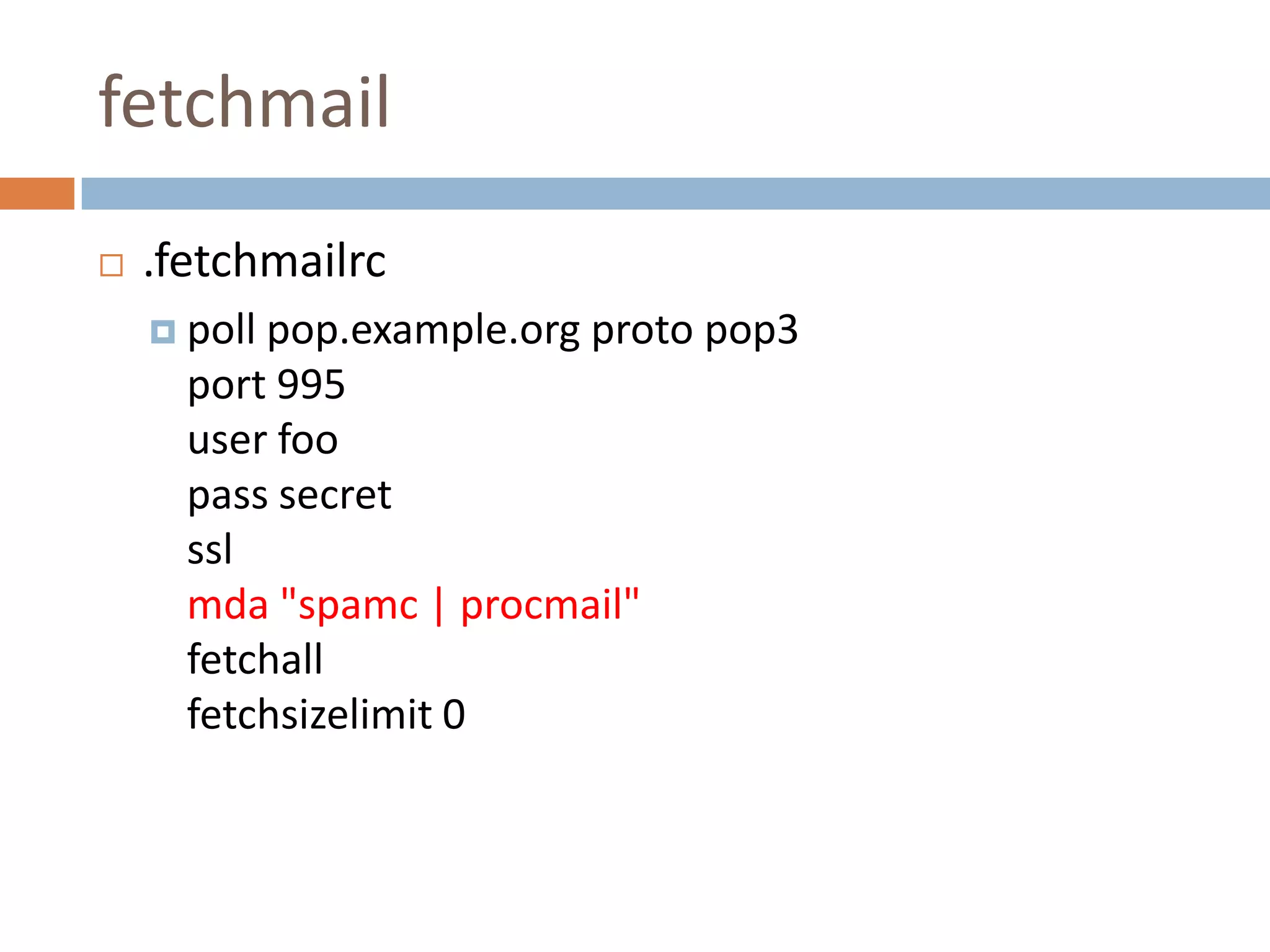 fetchmail

.fetchmailrc

poll pop.example.org proto pop3
port 995
user foo
pass secret
ssl
mda "spamc | procmail"
fetchall
fetchsizelimit 0